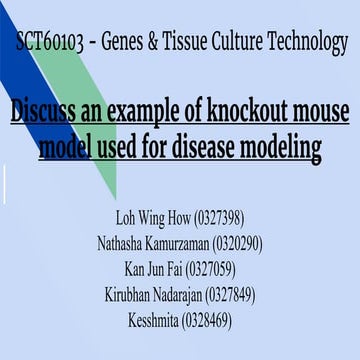 SCT60103 - Genes & Tissue Culture Technology

Discuss an example of knockout mouse model used for disease modeling

Loh Wing How (0327398)
Nathasha Kamurzaman (0320290)
Kan Jun Fai (0327059)
Kirubhan Nadarajan (0327849)
Kesshmita (0328469)